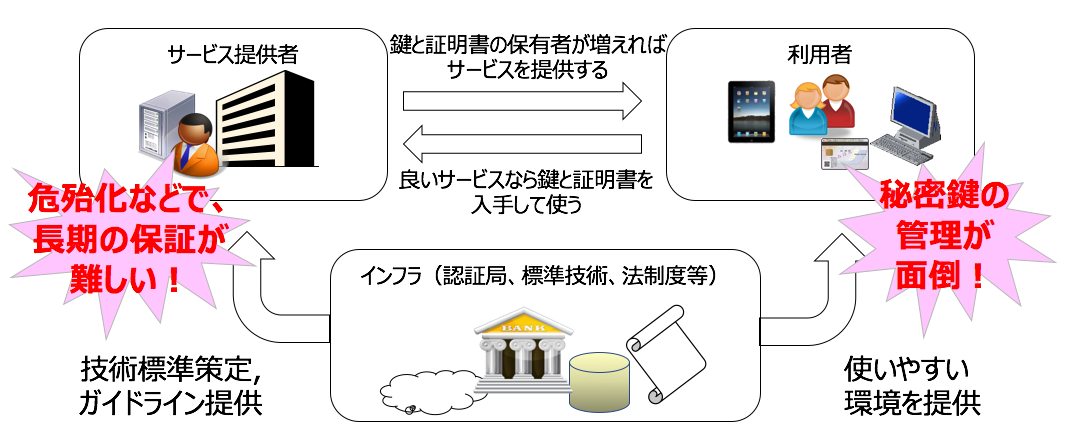 サービス提供者

鍵と証明書の保有者が増えれば
サービスを提供する

利用者

良いサービスなら鍵と証明書を
入手して使う

危殆化などで、
長期の保証が
難しい！

秘密鍵の
管理が
面倒！

インフラ（認証局、標準技術、法制度等）

BANK

技術標準策定，
ガイドライン提供

使いやすい
環境を提供